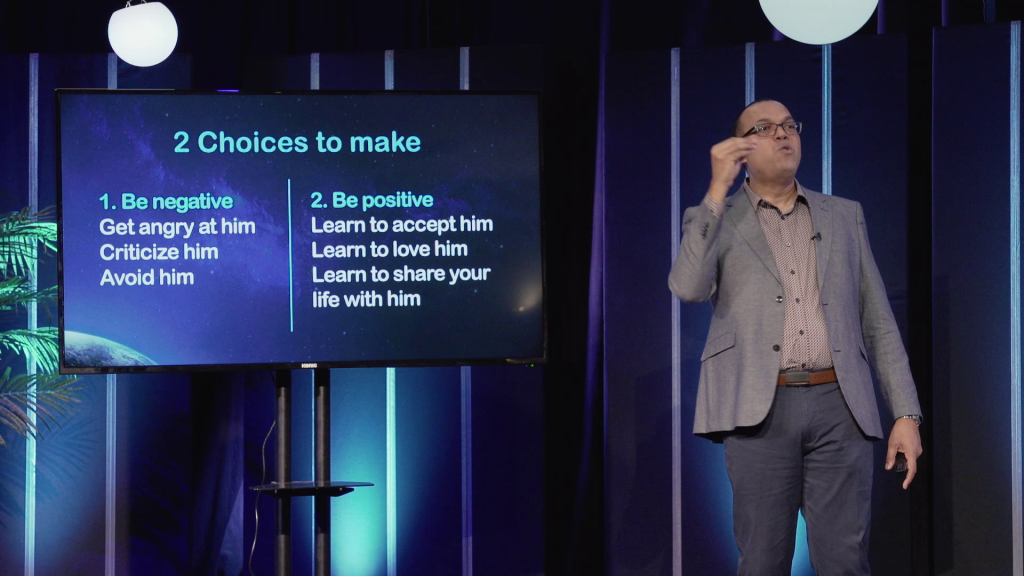 2 Choices to make

1. Be negative
Get angry at him
Criticize him
Avoid him

2. Be positive
Learn to accept him
Learn to love him
Learn to share your life with him